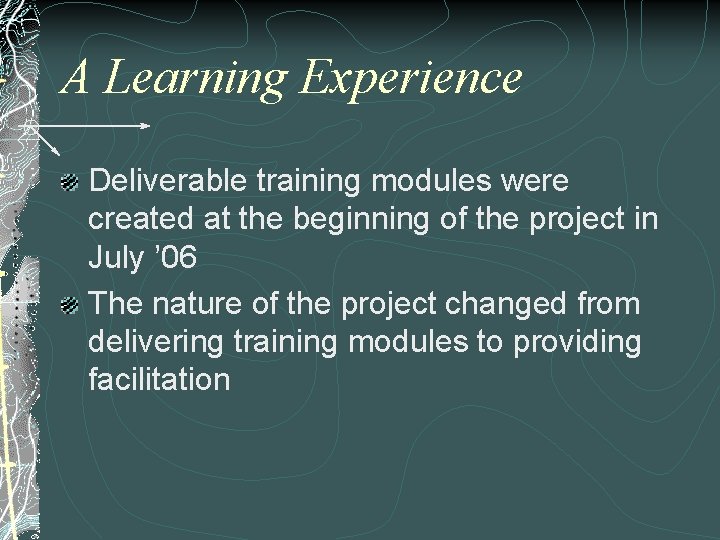 A Learning Experience

Deliverable training modules were created at the beginning of the project in July ’06

The nature of the project changed from delivering training modules to providing facilitation